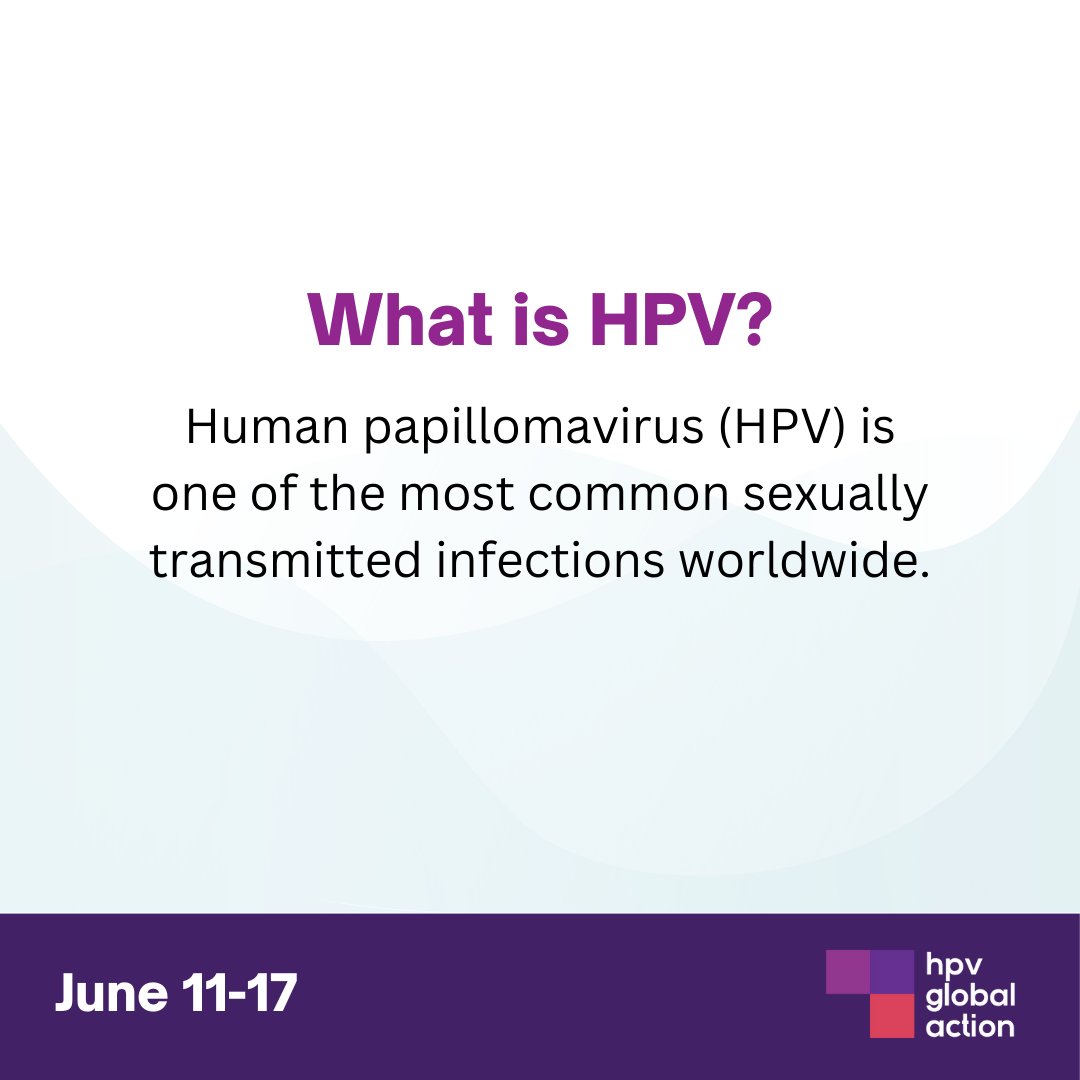 What is HPV?

Human papillomavirus (HPV) is one of the most common sexually transmitted infections worldwide.

June 11-17

hpv global action